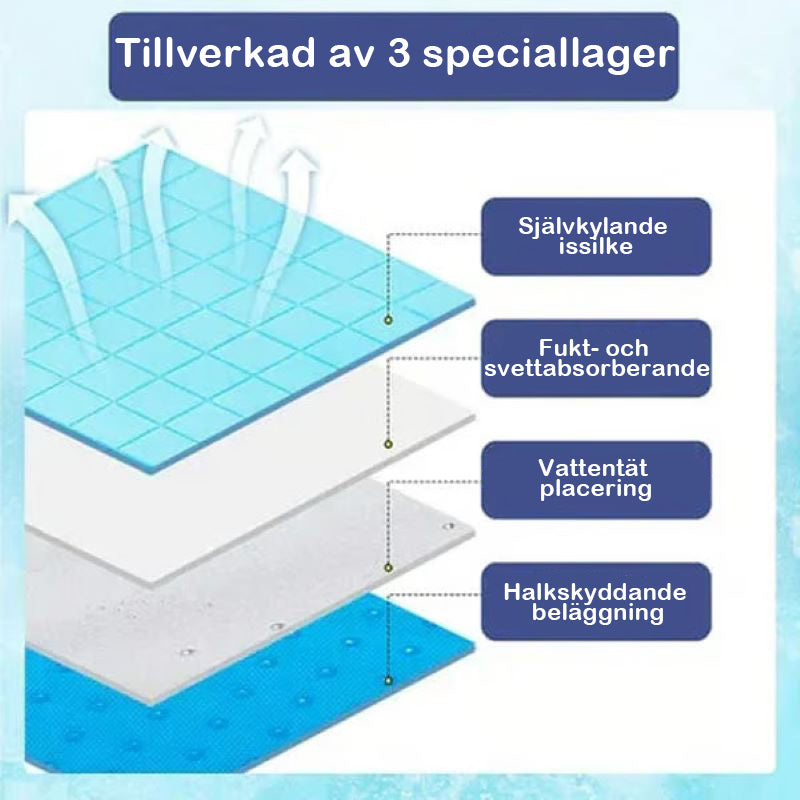 Tillverkad av 3 speciallager

Självkylande issilke

Fukt- och svettabsorberande

Vattentät placering

Halkskyddande beläggning